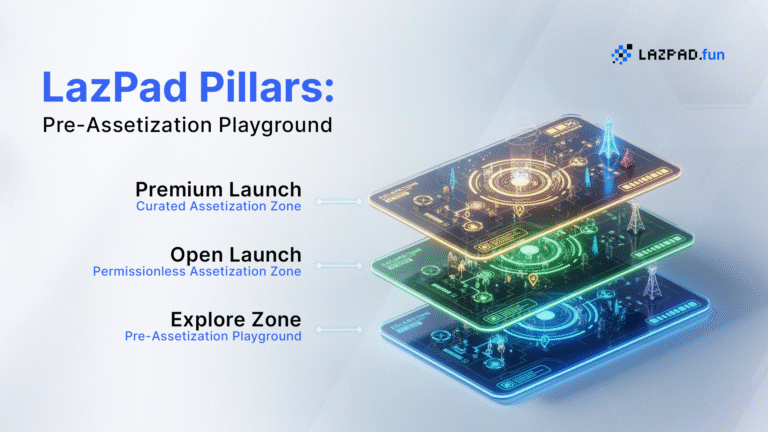 LAZPAD.fun

LazPad Pillars:
Pre-Assetization Playground

Premium Launch
Curated Assetization Zone

Open Launch
Permissionless Assetization Zone

Explore Zone
Pre-Assetization Playground